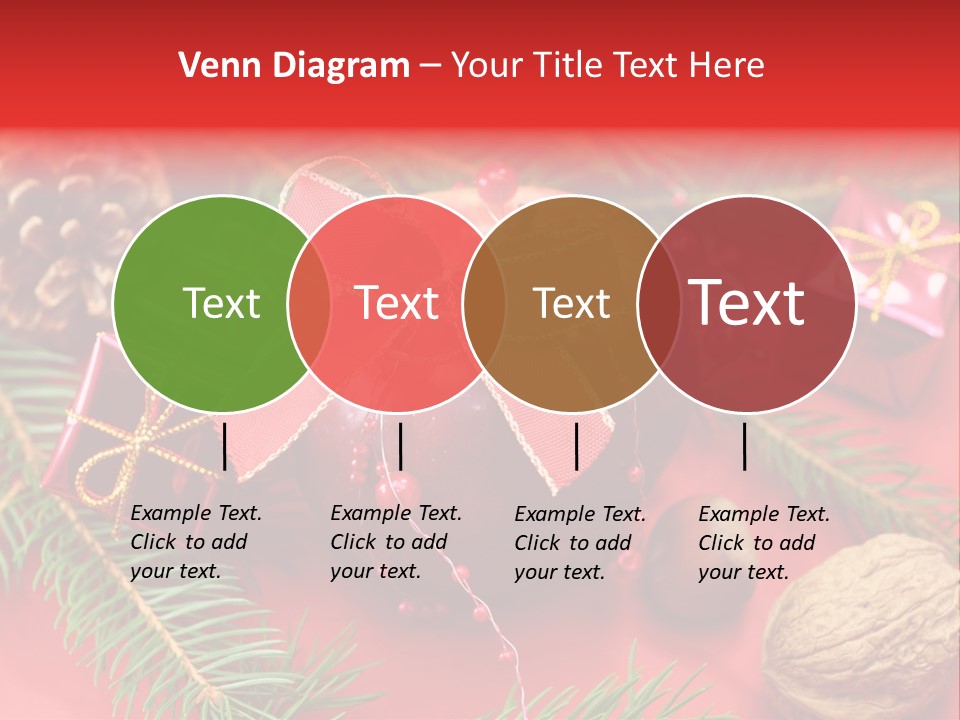 Venn Diagram – Your Title Text Here

Text

Text

Text

Text

Example Text. Click to add your text.

Example Text. Click to add your text.

Example Text. Click to add your text.

Example Text. Click to add your text.